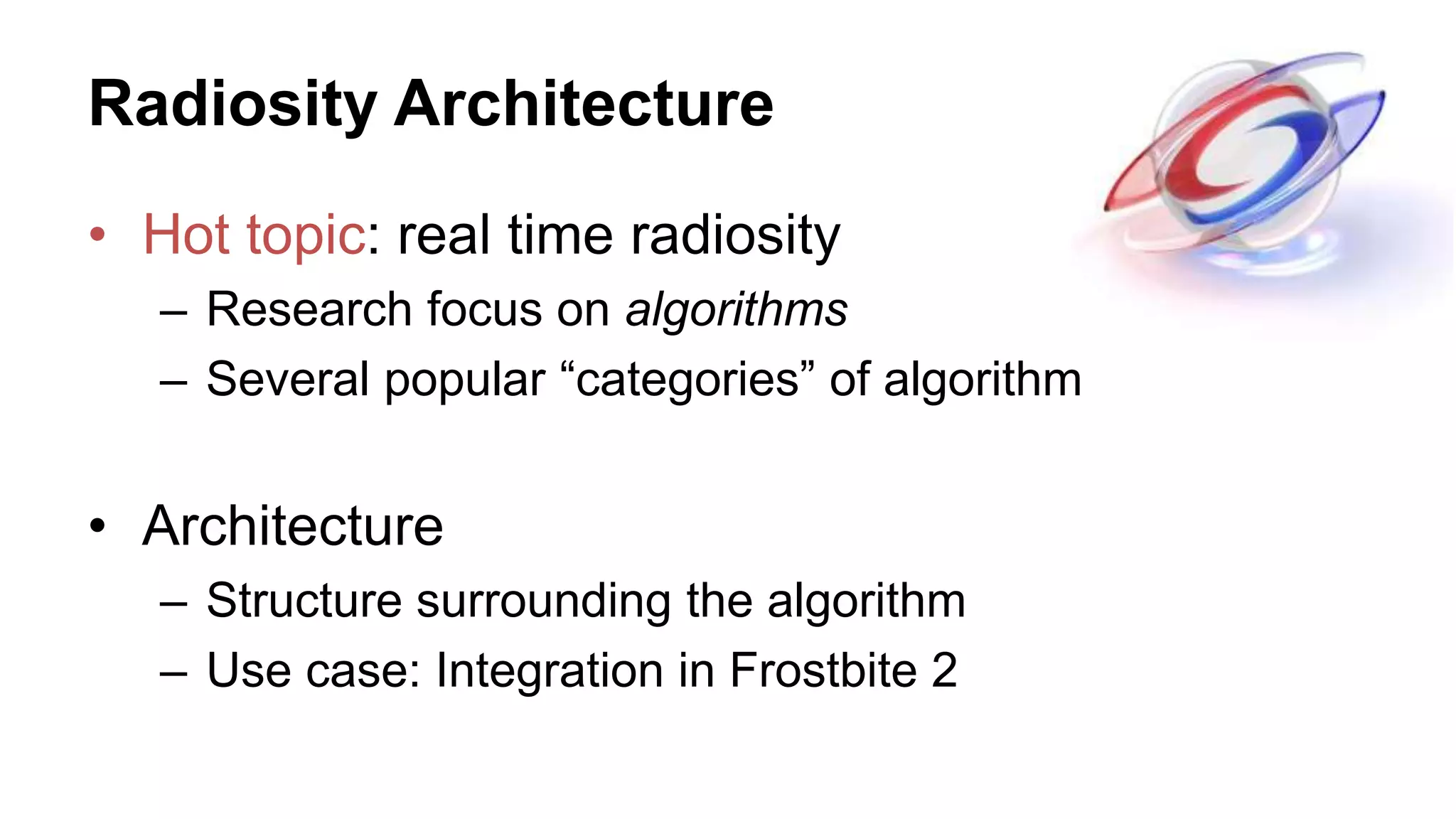 Radiosity Architecture

• Hot topic: real time radiosity
– Research focus on algorithms
– Several popular “categories” of algorithm

• Architecture
– Structure surrounding the algorithm
– Use case: Integration in Frostbite 2